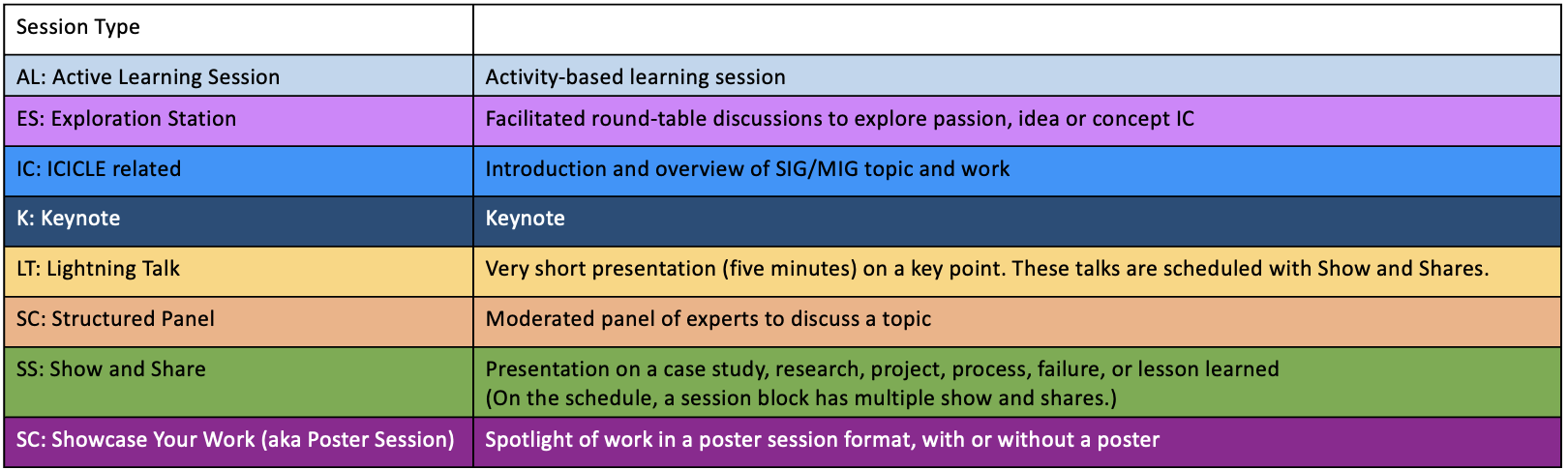 | Session Type | |
|---|---|
| AL: Active Learning Session | Activity-based learning session |
| ES: Exploration Station | Facilitated round-table discussions to explore passion, idea or concept IC |
| IC: ICICLE related | Introduction and overview of SIG/MIG topic and work |
| K: Keynote | Keynote |
| LT: Lightning Talk | Very short presentation (five minutes) on a key point. These talks are scheduled with Show and Shares. |
| SC: Structured Panel | Moderated panel of experts to discuss a topic |
| SS: Show and Share | Presentation on a case study, research, project, process, failure, or lesson learned (On the schedule, a session block has multiple show and shares.) |
| SC: Showcase Your Work (aka Poster Session) | Spotlight of work in a poster session format, with or without a poster |